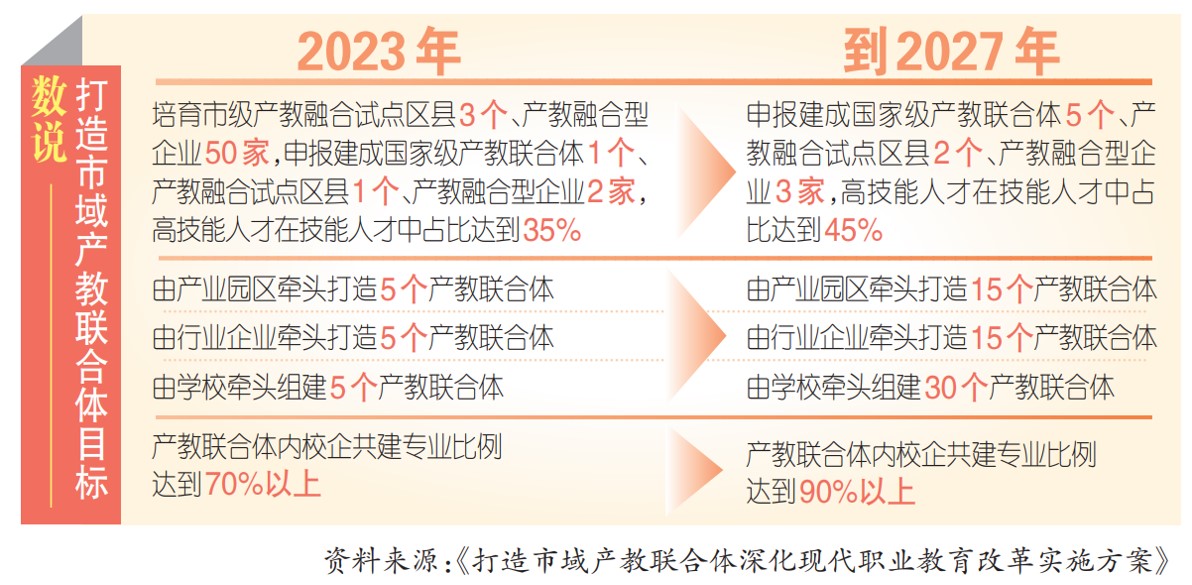 数说

打造市域产教联合体目标

2023年

培育市级产教融合试点区县3个、产教融合型企业50家，申报建成国家级产教联合体1个、产教融合试点区县1个、产教融合型企业2家，高技能人才在技能人才中占比达到35%

由产业园区牵头打造5个产教联合体

由行业企业牵头打造5个产教联合体

由学校牵头组建5个产教联合体

产教联合体内校企共建专业比例达到70%以上

到2027年

申报建成国家级产教联合体5个、产教融合试点区县2个、产教融合型企业3家，高技能人才在技能人才中占比达到45%

由产业园区牵头打造15个产教联合体

由行业企业牵头打造15个产教联合体

由学校牵头组建30个产教联合体

产教联合体内校企共建专业比例达到90%以上

资料来源：《打造市域产教联合体深化现代职业教育改革实施方案》